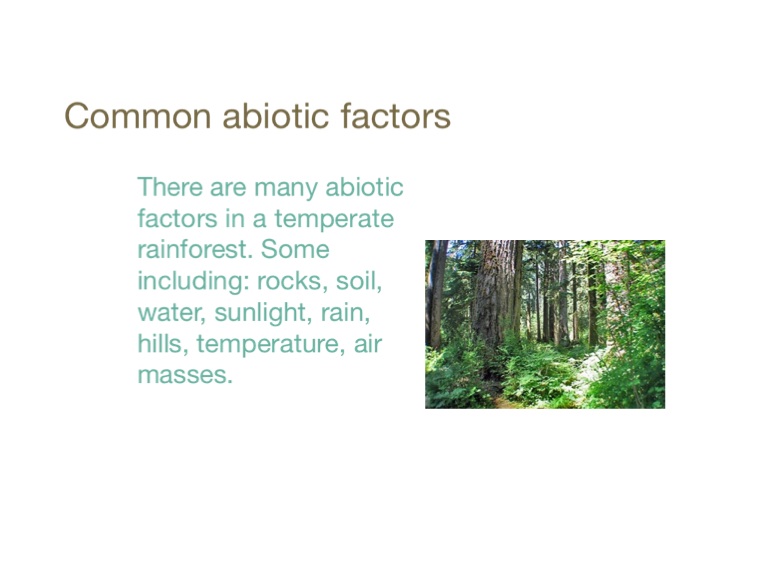 Common abiotic factors

There are many abiotic factors in a temperate rainforest. Some including: rocks, soil, water, sunlight, rain, hills, temperature, air masses.